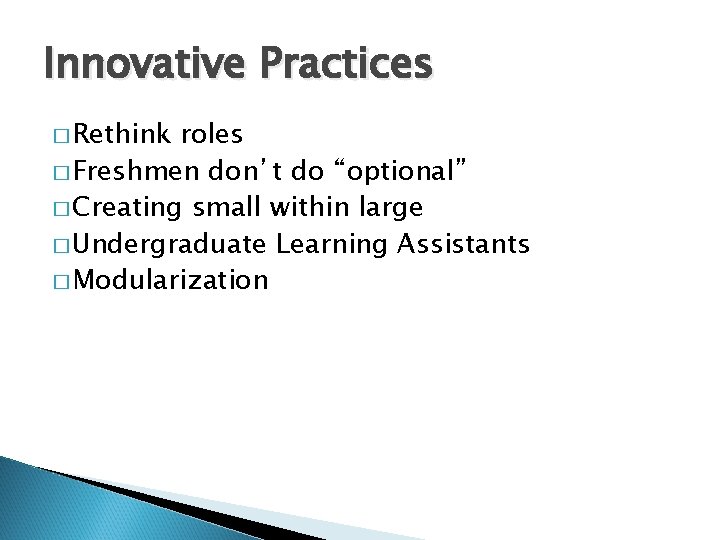 Innovative Practices

□ Rethink roles
□ Freshmen don't do "optional"
□ Creating small within large
□ Undergraduate Learning Assistants
□ Modularization